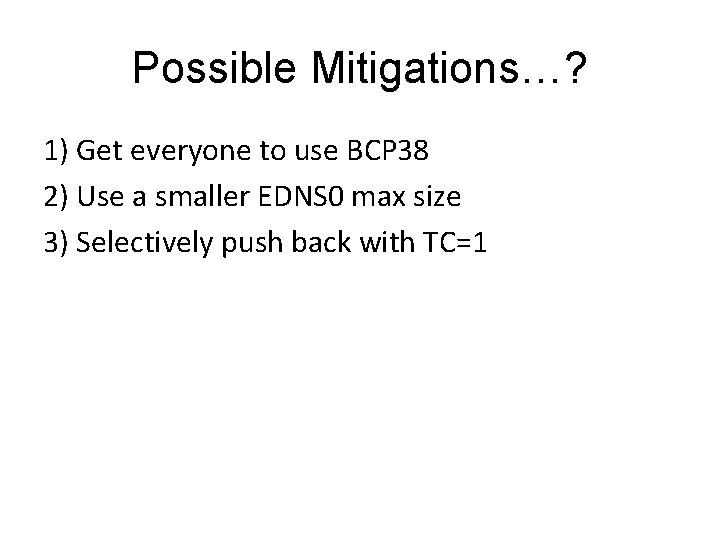 Possible Mitigations…?

1) Get everyone to use BCP38

2) Use a smaller EDNS0 max size

3) Selectively push back with TC=1